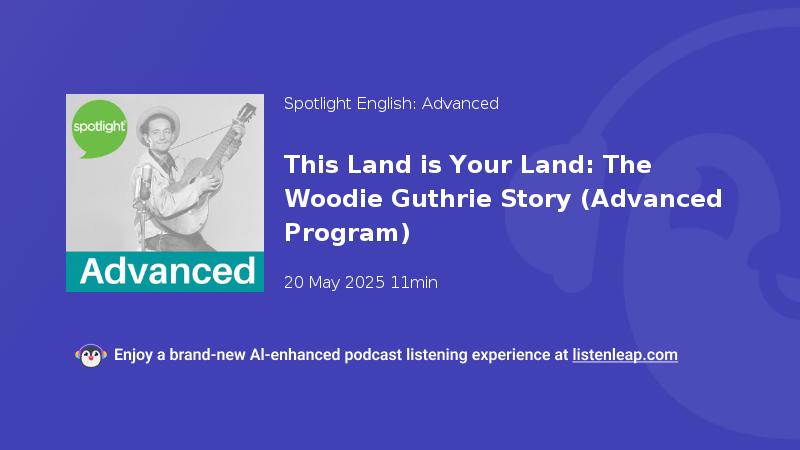 spotlight

Advanced

Spotlight English: Advanced

This Land is Your Land: The Woodie Guthrie Story (Advanced Program)

20 May 2025 11min

Enjoy a brand-new AI-enhanced podcast listening experience at listenleap.com